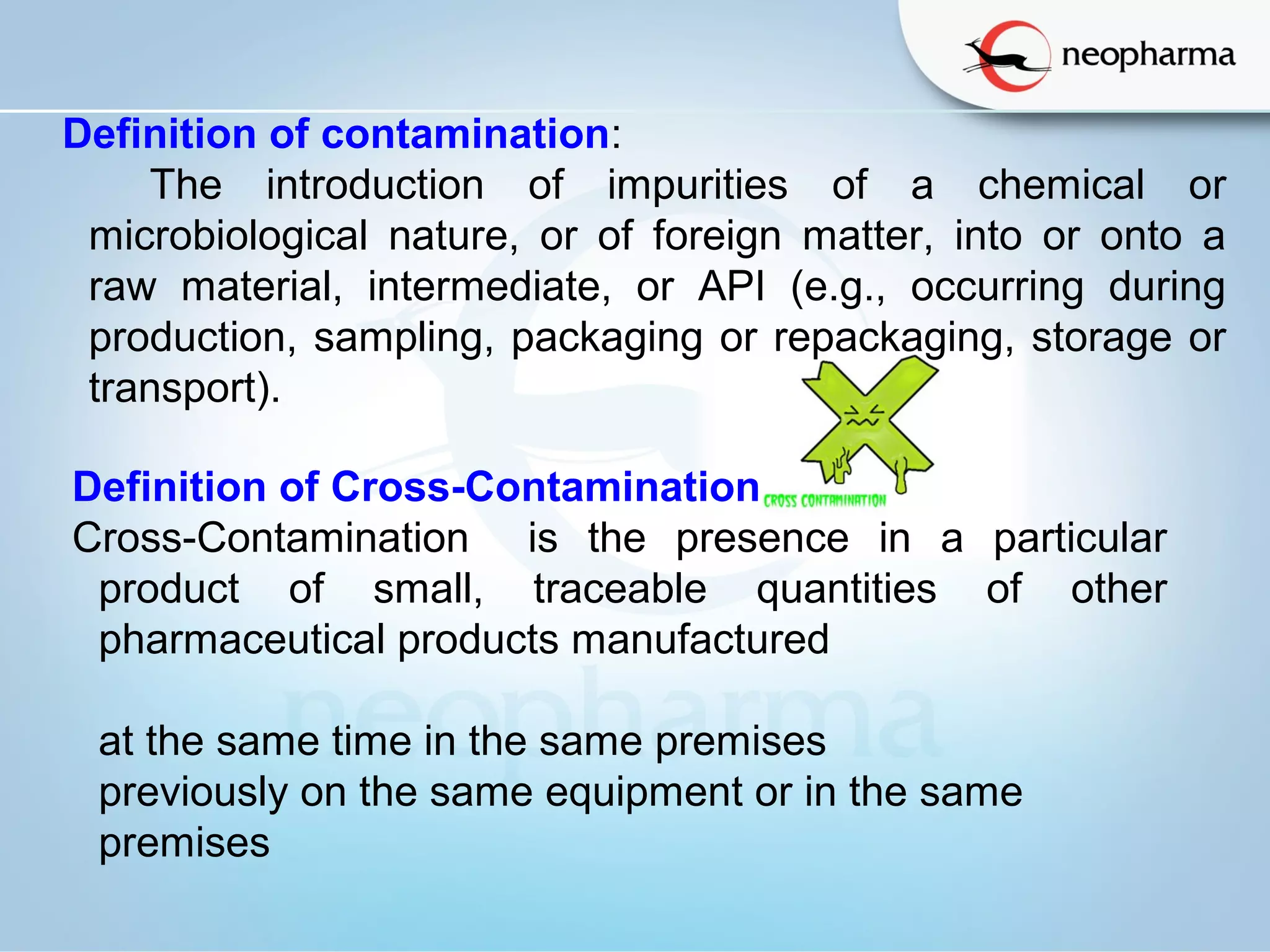 neopharma

Definition of contamination:

The introduction of impurities of a chemical or microbiological nature, or of foreign matter, into or onto a raw material, intermediate, or API (e.g., occurring during production, sampling, packaging or repackaging, storage or transport).

Definition of Cross-Contamination

CROSS CONTAMINATION

Cross-Contamination is the presence in a particular product of small, traceable quantities of other pharmaceutical products manufactured

at the same time in the same premises
previously on the same equipment or in the same premises

neopharma